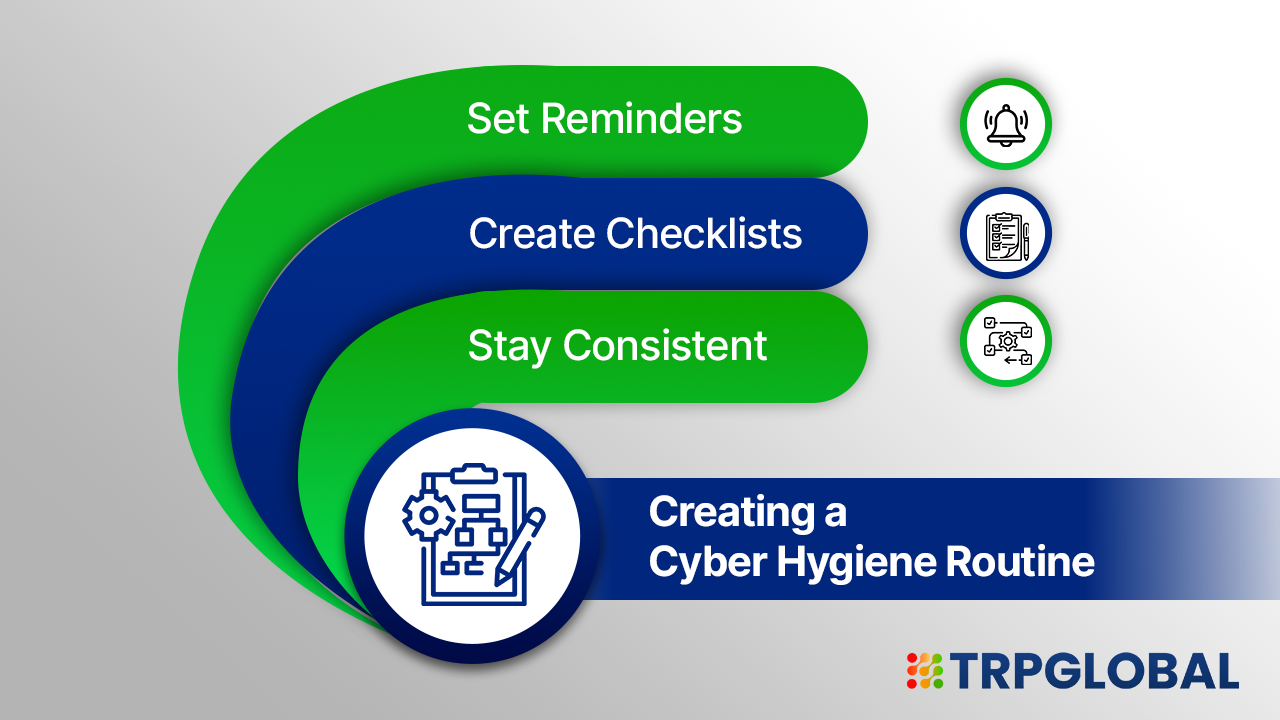 Set Reminders

Create Checklists

Stay Consistent

Creating a Cyber Hygiene Routine

TRPGLOBAL